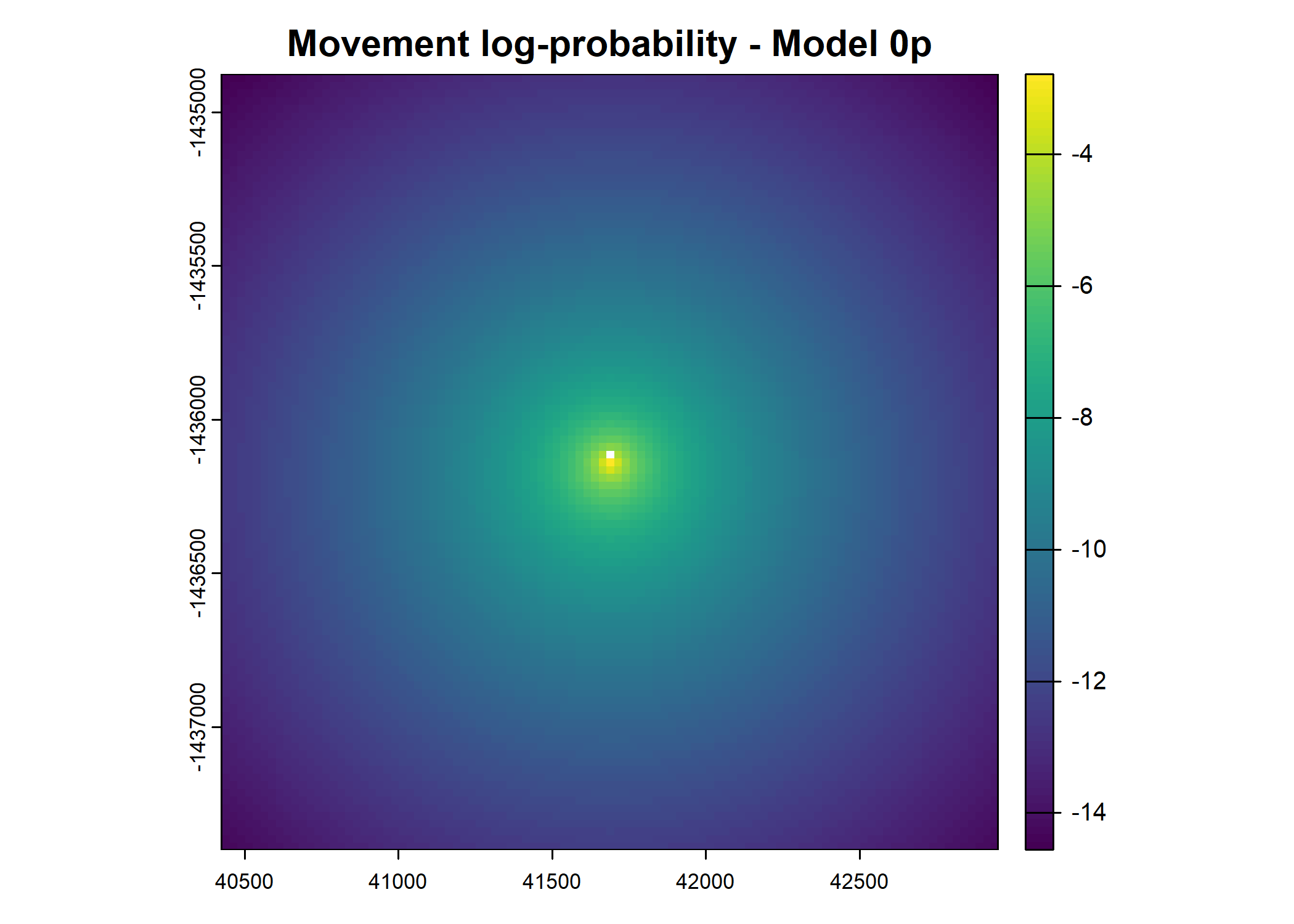 Movement log-probability - Model 0p

-1435000
-1435500
-1436000
-1436500
-1437000

40500
41000
41500
42000
42500

-4
-6
-8
-10
-12
-14